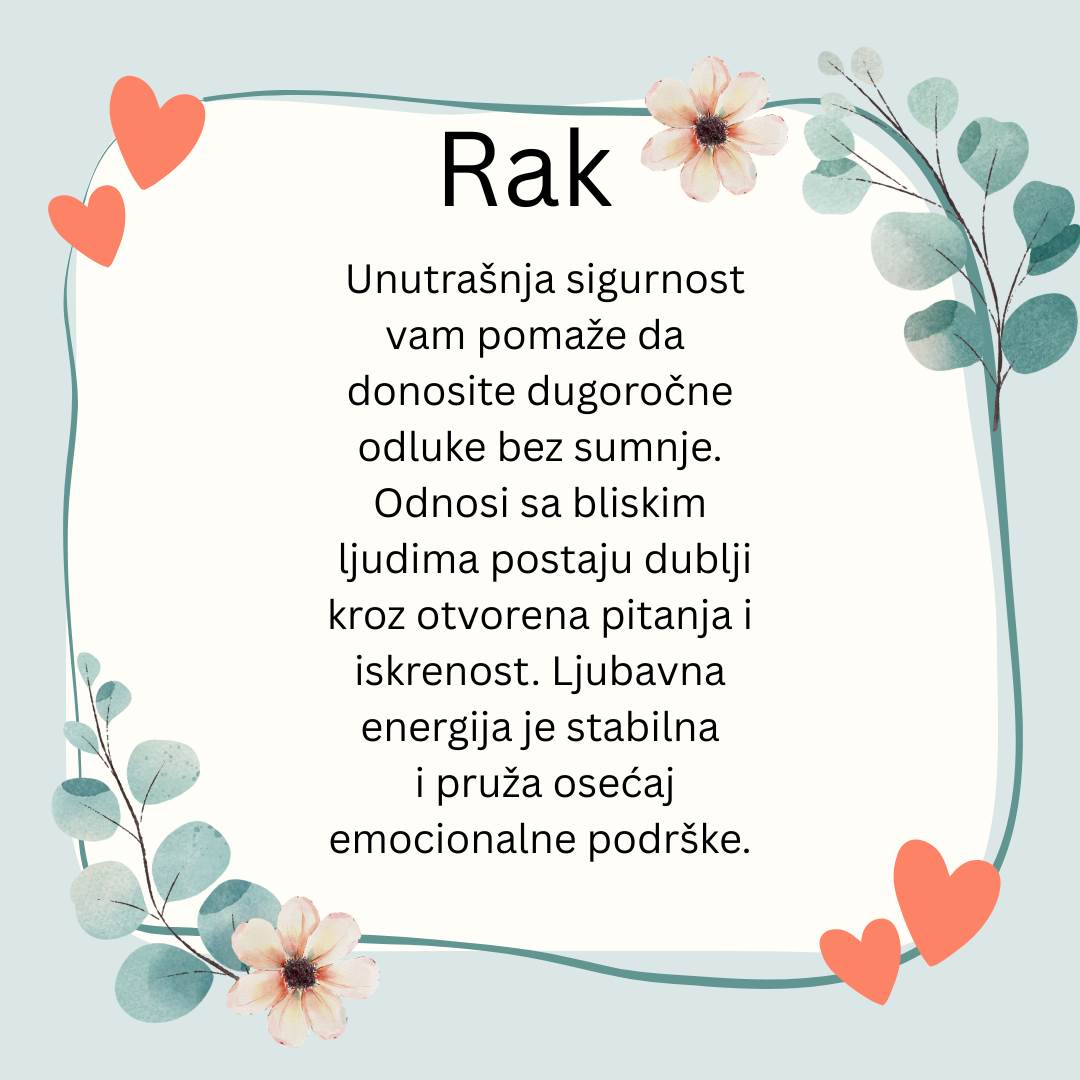 Rak

Unutrašnja sigurnost vam pomaže da donosite dugoročne odluke bez sumnje. Odnosi sa bliskim ljudima postaju dublji kroz otvorena pitanja i iskrenost. Ljubavna energija je stabilna i pruža osećaj emocionalne podrške.